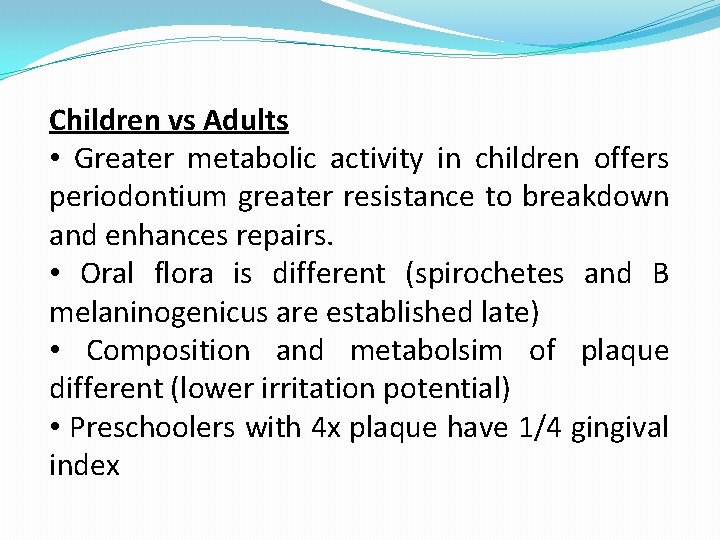 Children vs Adults

• Greater metabolic activity in children offers periodontium greater resistance to breakdown and enhances repairs.

• Oral flora is different (spirochetes and B melaninogenicus are established late)

• Composition and metabolsim of plaque different (lower irritation potential)

• Preschoolers with 4x plaque have 1/4 gingival index